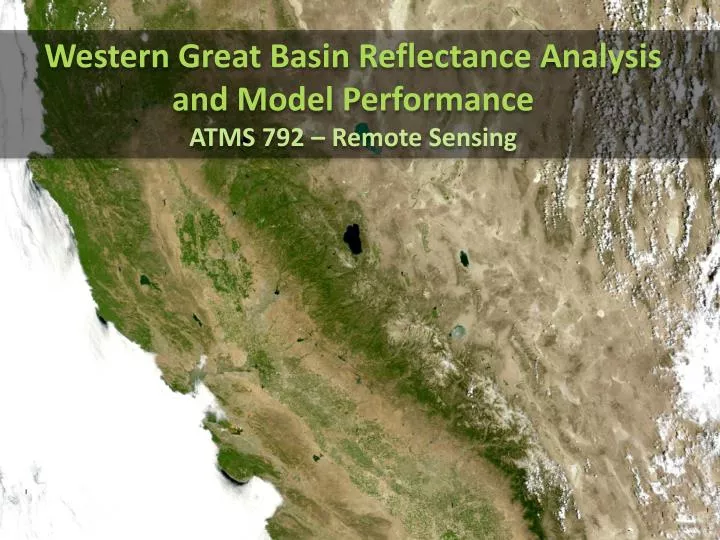 Western Great Basin Reflectance Analysis and Model Performance

ATMS 792 – Remote Sensing